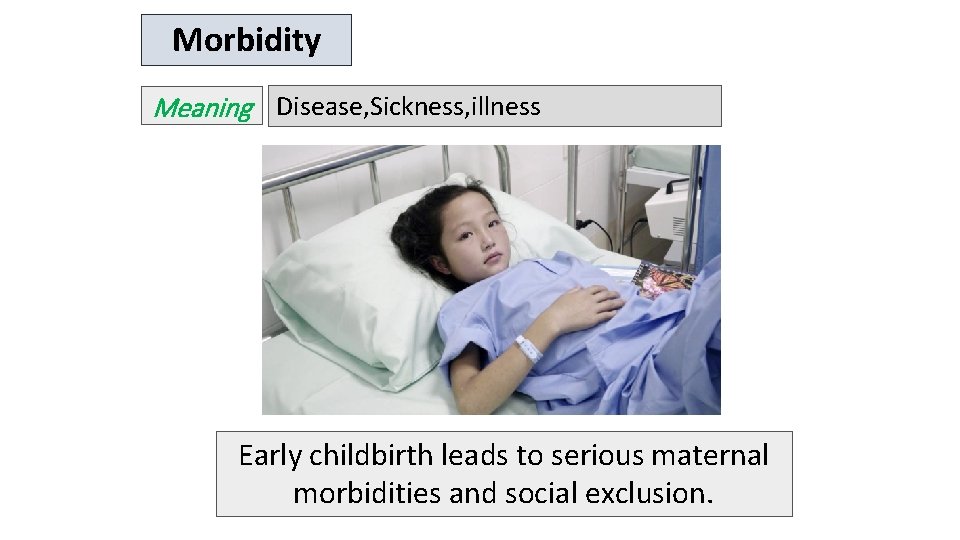 Morbidity

Meaning

Disease,Sickness,illness

Early childbirth leads to serious maternal morbidities and social exclusion.